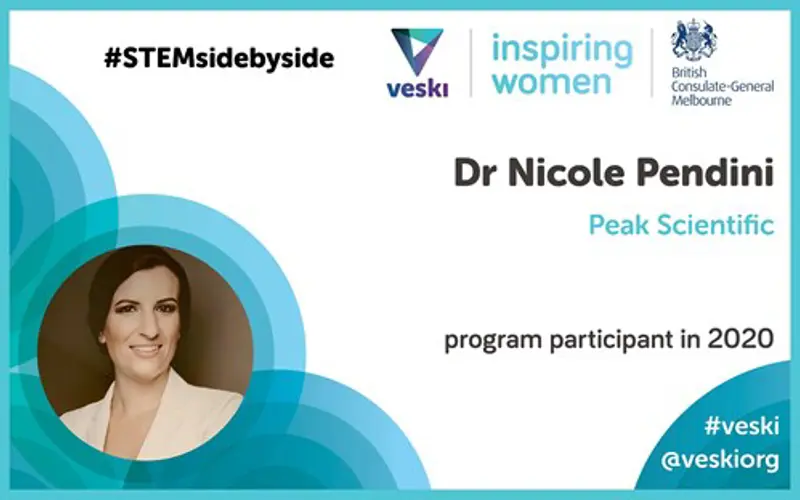 #STEMsidebyside

veski

inspiring women

British Consulate-General Melbourne

Dr Nicole Pendini

Peak Scientific

program participant in 2020

#veski
@veskiorg